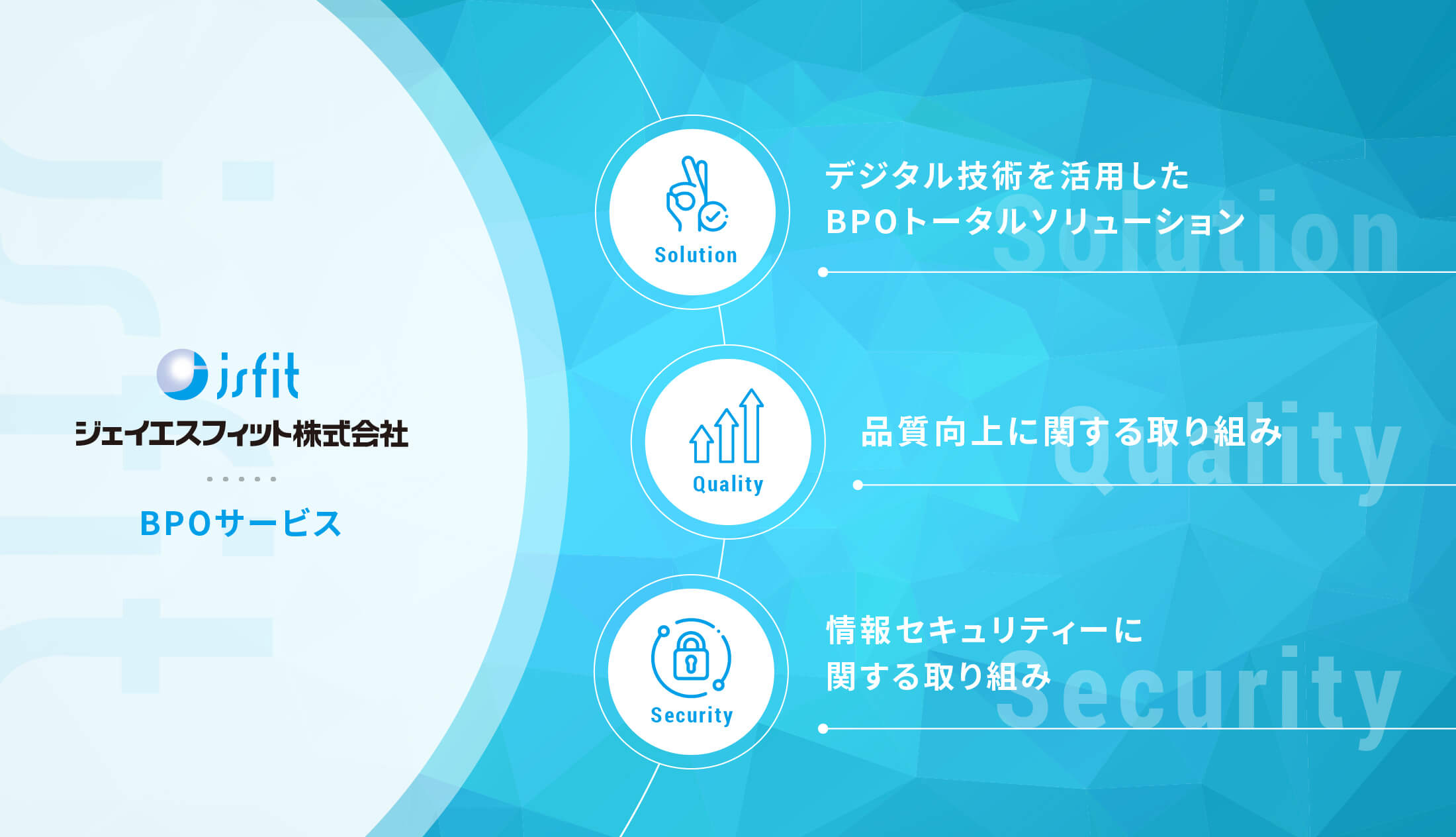 jsfit
ジェイエスフィット株式会社

BPOサービス

Solution

デジタル技術を活用した
BPOトータルソリューション

Solution

Quality

品質向上に関する取り組み

Quality

Security

情報セキュリティーに
関する取り組み

Security